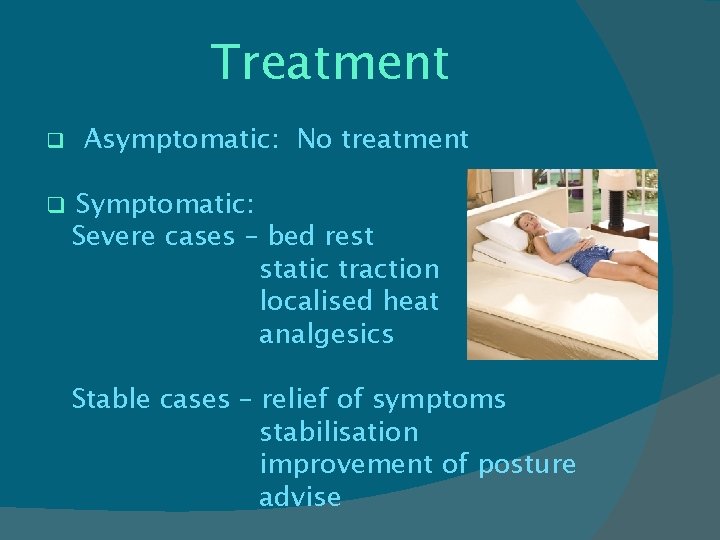 Treatment

❑ Asymptomatic: No treatment

❑ Symptomatic:
Severe cases – bed rest
static traction
localised heat
analgesics

Stable cases – relief of symptoms
stabilisation
improvement of posture
advise